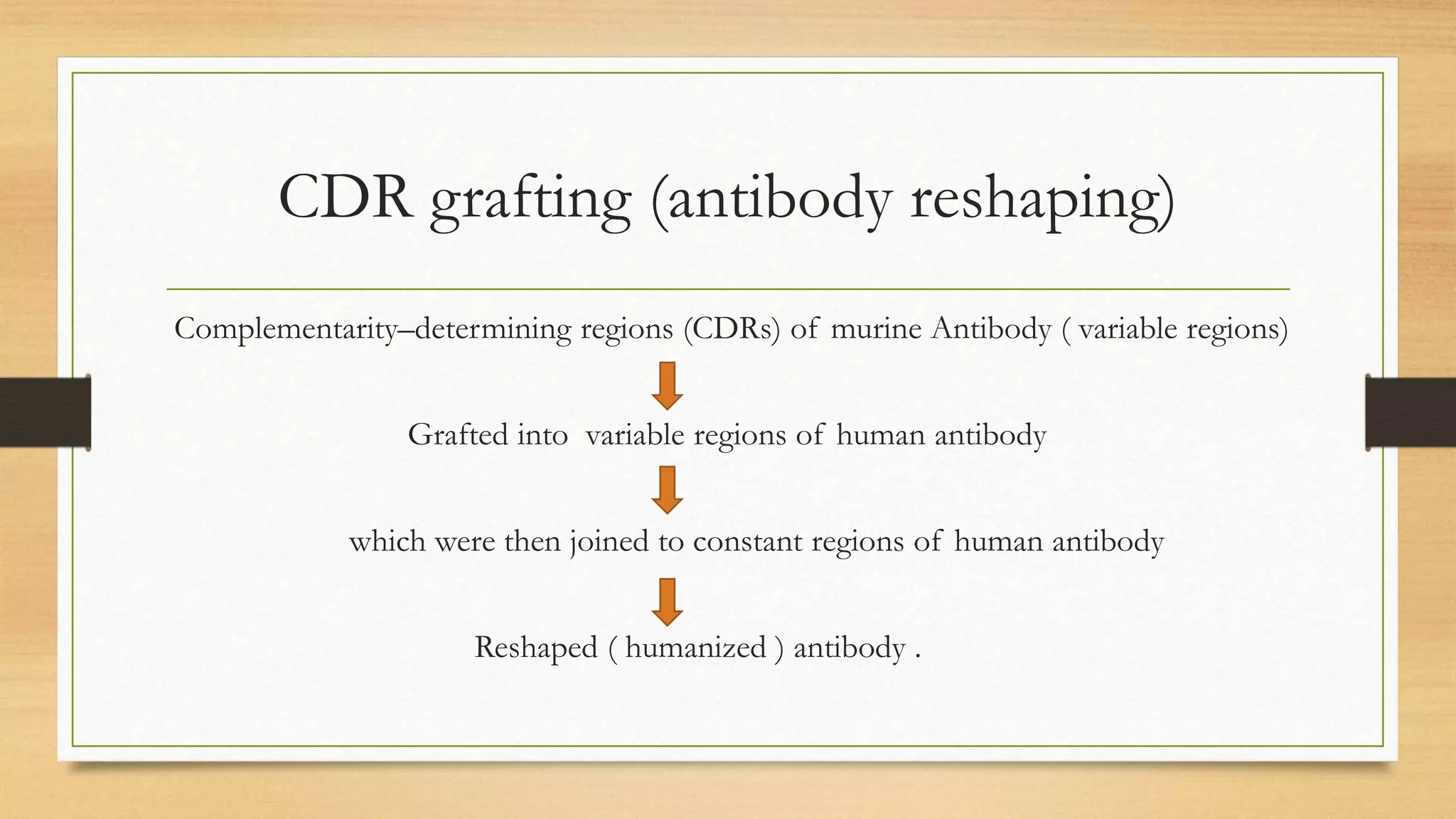 CDR grafting (antibody reshaping)

Complementarity–determining regions (CDRs) of murine Antibody ( variable regions)

Grafted into variable regions of human antibody

which were then joined to constant regions of human antibody

Reshaped ( humanized ) antibody .